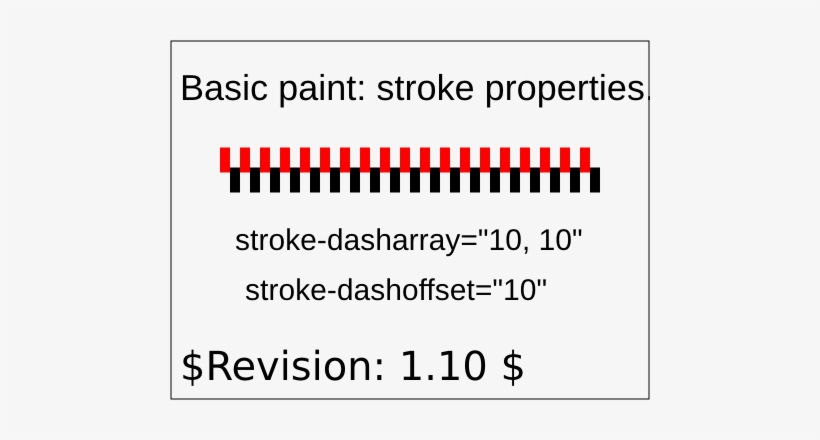 Basic paint: stroke properties.

stroke-dasharray="10, 10"

stroke-dashoffset="10"

\$Revision: 1.10 \$